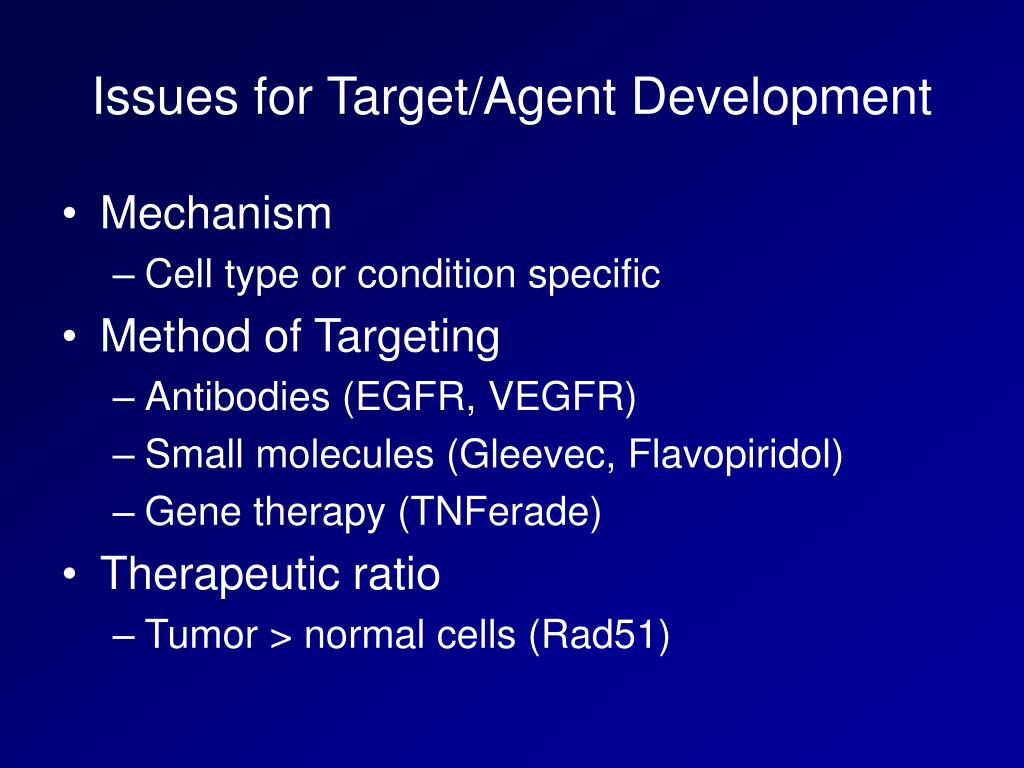 Issues for Target/Agent Development

• Mechanism
– Cell type or condition specific
• Method of Targeting
– Antibodies (EGFR, VEGFR)
– Small molecules (Gleevec, Flavopiridol)
– Gene therapy (TNFerade)
• Therapeutic ratio
– Tumor > normal cells (Rad51)